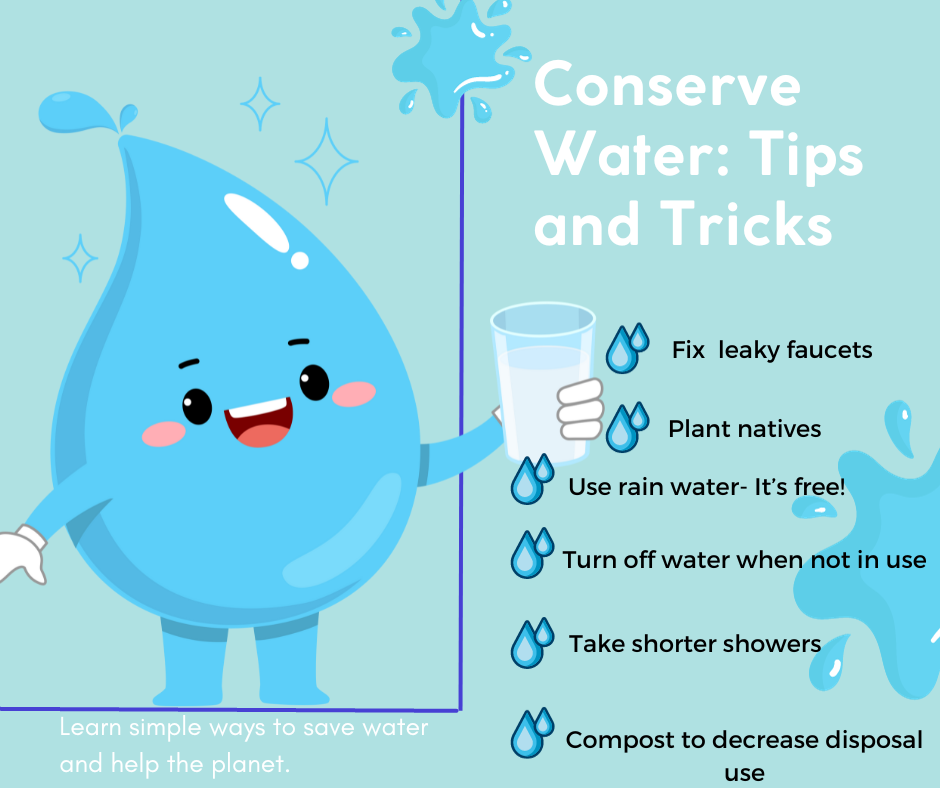 Conserve Water: Tips and Tricks

Fix leaky faucets

Plant natives

Use rain water- It's free!

Turn off water when not in use

Take shorter showers

Compost to decrease disposal use

Learn simple ways to save water and help the planet.